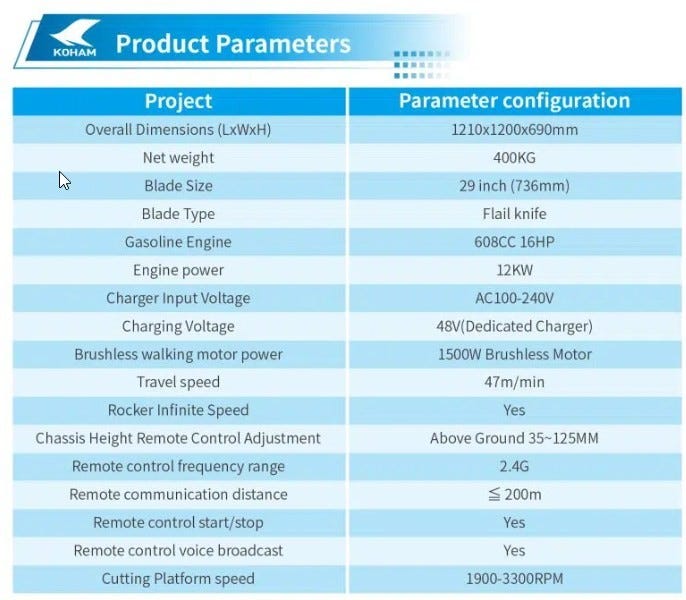 KOHAM

Product Parameters

| Project | Parameter configuration |
|---|---|
| Overall Dimensions (LxWxH) | 1210x1200x690mm |
| Net weight | 400KG |
| Blade Size | 29 inch (736mm) |
| Blade Type | Flail knife |
| Gasoline Engine | 608CC 16HP |
| Engine power | 12KW |
| Charger Input Voltage | AC100-240V |
| Charging Voltage | 48V(Dedicated Charger) |
| Brushless walking motor power | 1500W Brushless Motor |
| Travel speed | 47m/min |
| Rocker Infinite Speed | Yes |
| Chassis Height Remote Control Adjustment | Above Ground 35~125MM |
| Remote control frequency range | 2.4G |
| Remote communication distance | ≦ 200m |
| Remote control start/stop | Yes |
| Remote control voice broadcast | Yes |
| Cutting Platform speed | 1900-3300RPM |